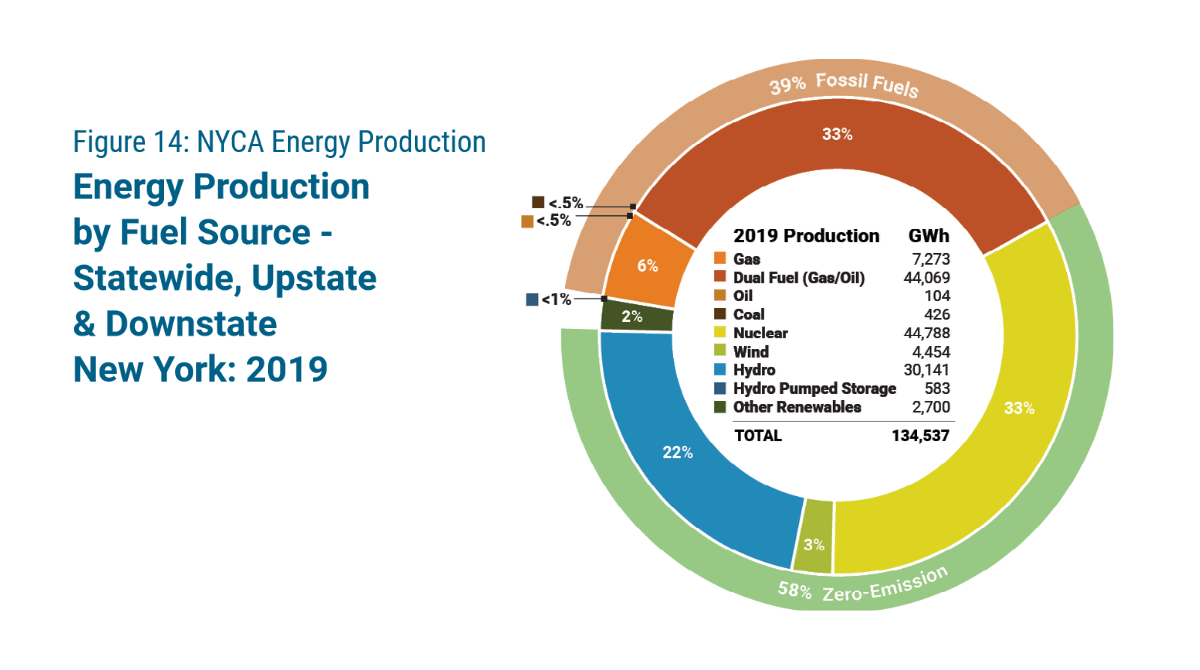 Figure 14: NYCA Energy Production

Energy Production by Fuel Source - Statewide, Upstate & Downstate New York: 2019

39% Fossil Fuels

33%

<.5%

<.5%

6%

<1%

2%

22%

3%

33%

58% Zero-Emission

| 2019 Production | GWh |
|---|---|
| Gas | 7,273 |
| Dual Fuel (Gas/Oil) | 44,069 |
| Oil | 104 |
| Coal | 426 |
| Nuclear | 44,788 |
| Wind | 4,454 |
| Hydro | 30,141 |
| Hydro Pumped Storage | 583 |
| Other Renewables | 2,700 |
| TOTAL | 134,537 |